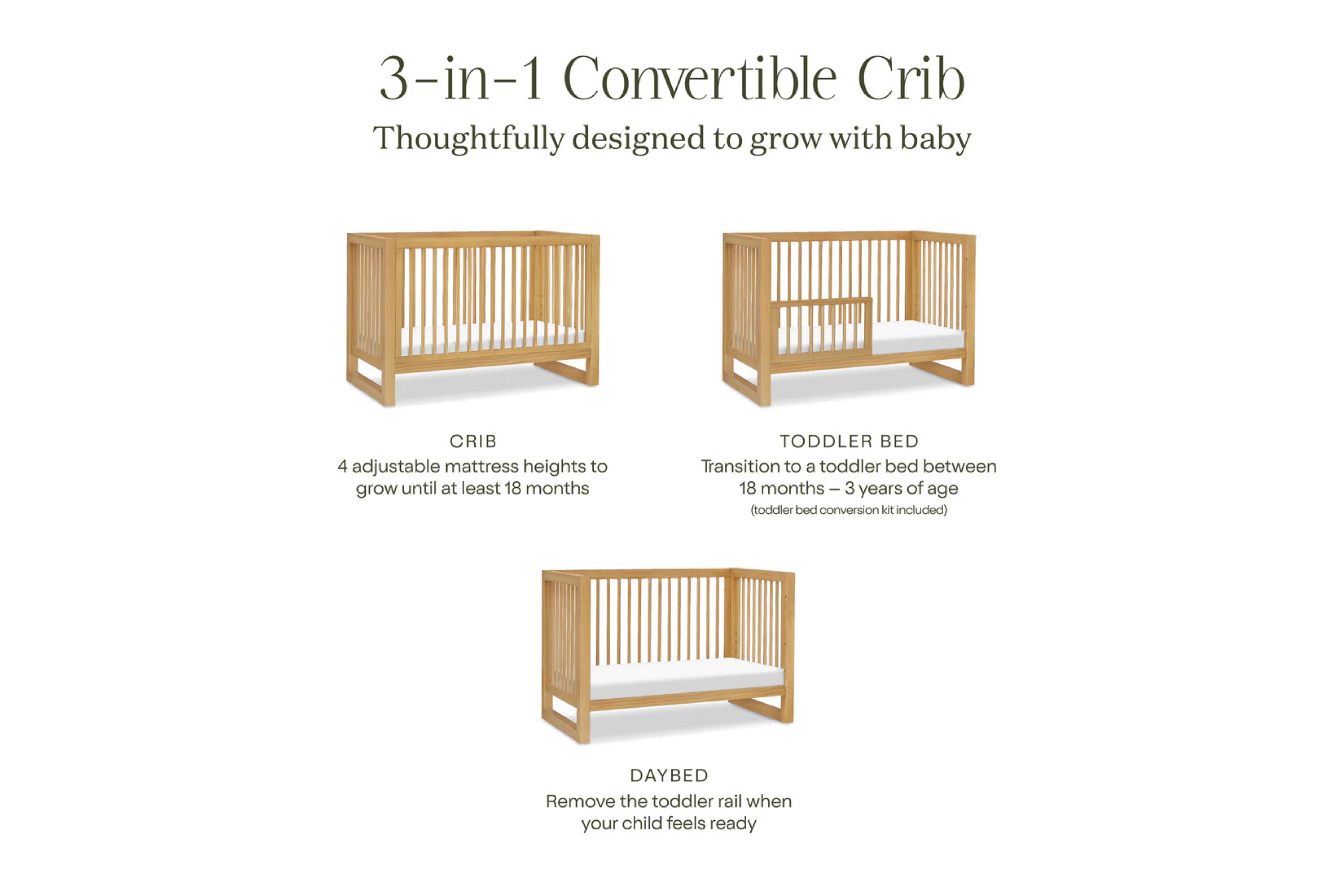 3-in-1 Convertible Crib

Thoughtfully designed to grow with baby

CRIB
4 adjustable mattress heights to grow until at least 18 months

TODDLER BED
Transition to a toddler bed between 18 months – 3 years of age
(toddler bed conversion kit included)

DAYBED
Remove the toddler rail when your child feels ready